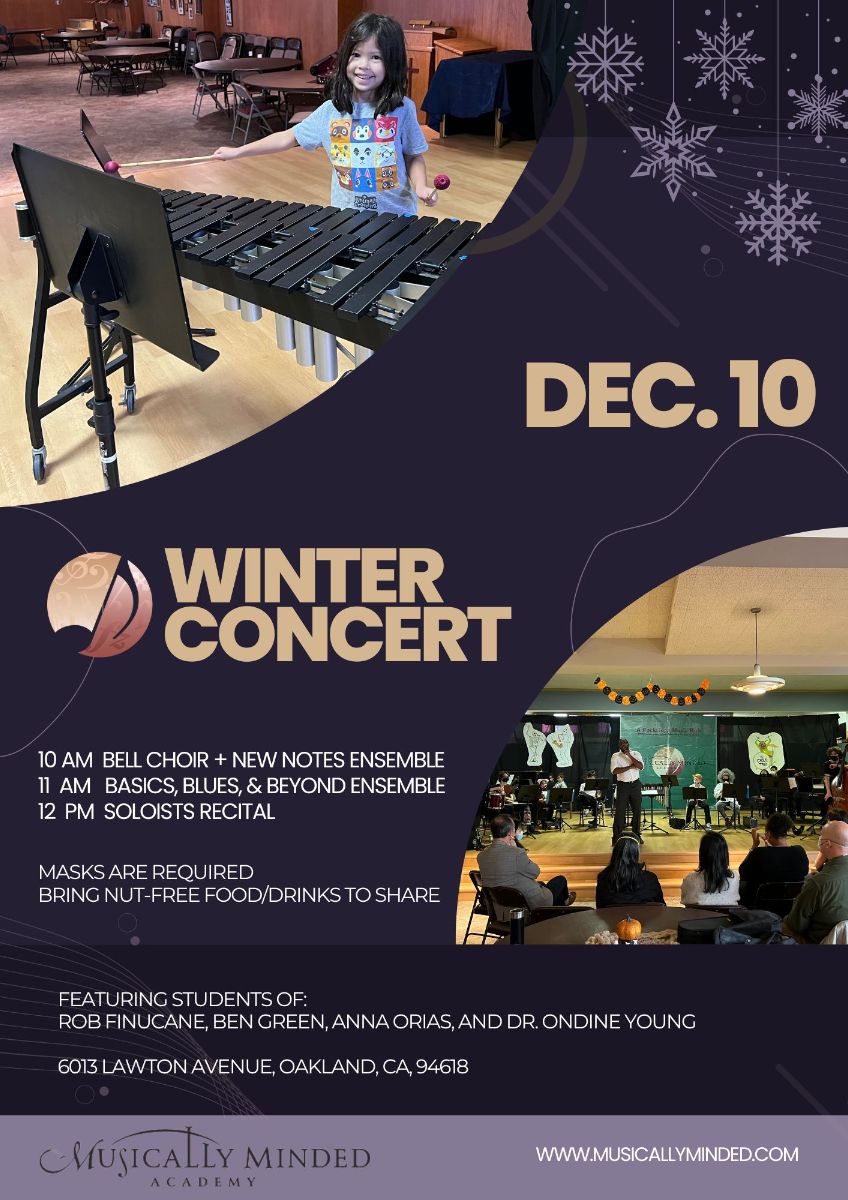 DEC. 10

WINTER CONCERT

10 AM BELL CHOIR + NEW NOTES ENSEMBLE
11 AM BASICS, BLUES, & BEYOND ENSEMBLE
12 PM SOLOISTS RECITAL

MASKS ARE REQUIRED
BRING NUT-FREE FOOD/DRINKS TO SHARE

FEATURING STUDENTS OF:
ROB FINUCANE, BEN GREEN, ANNA ORIAS, AND DR. ONDINE YOUNG

6013 LAWTON AVENUE, OAKLAND, CA, 94618

MUSICALLY MINDED ACADEMY

WWW.MUSICALLYMINDED.COM